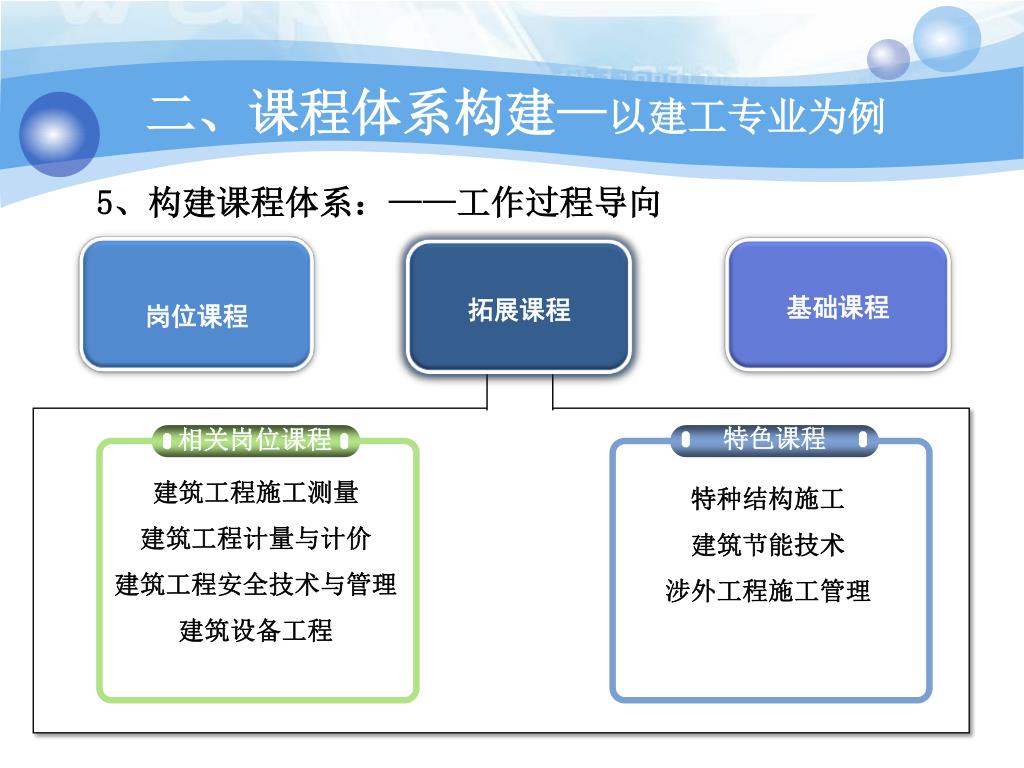 二、课程体系构建—以建工专业为例

5、构建课程体系：——工作过程导向

岗位课程

拓展课程

基础课程

相关岗位课程

建筑工程施工测量
建筑工程计量与计价
建筑工程安全技术与管理
建筑设备工程

特色课程

特种结构施工
建筑节能技术
涉外工程施工管理